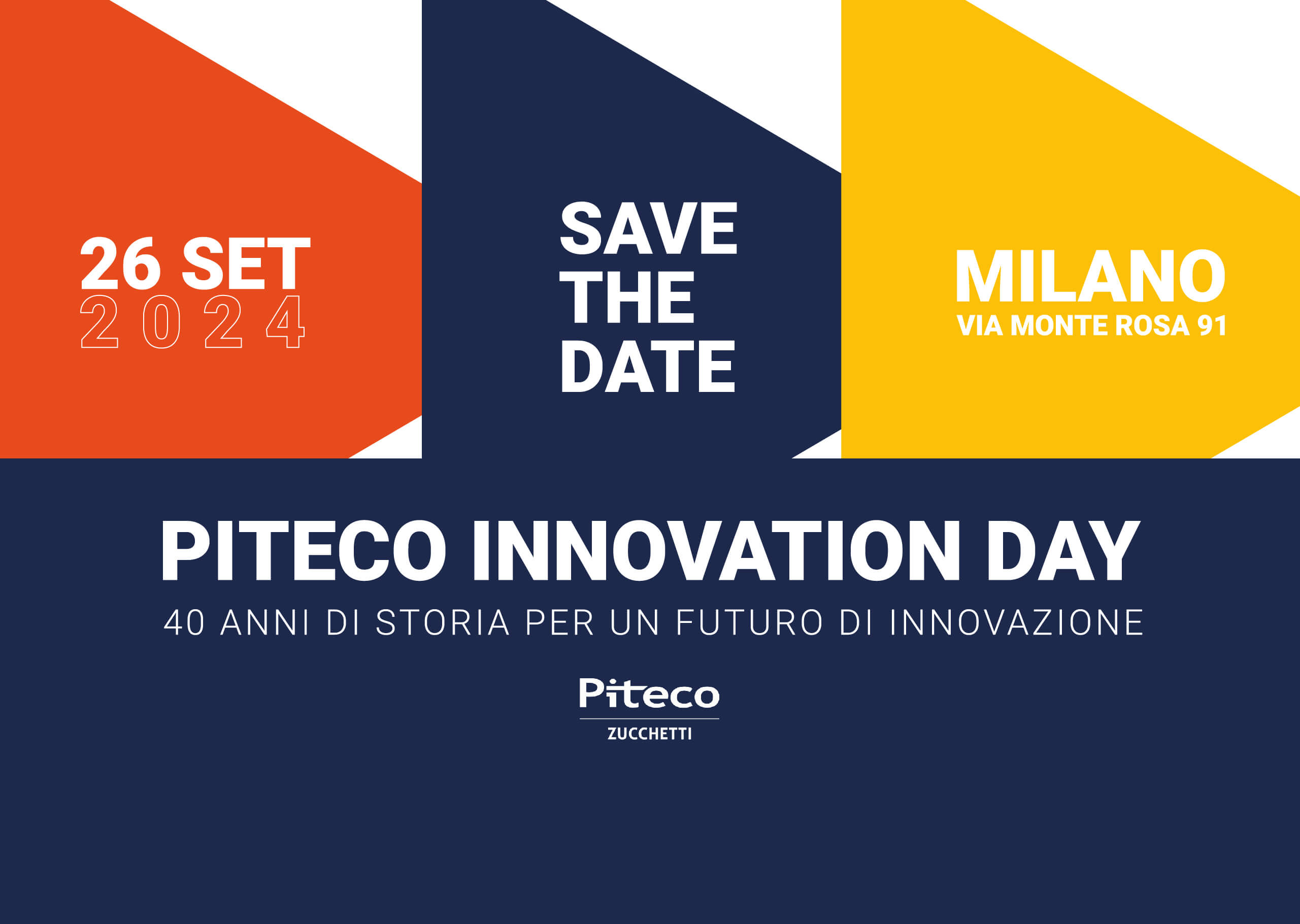 26 SET
2024

SAVE THE DATE

MILANO
VIA MONTE ROSA 91

PITECO INNOVATION DAY
40 ANNI DI STORIA PER UN FUTURO DI INNOVAZIONE

Piteco
ZUCCHETTI